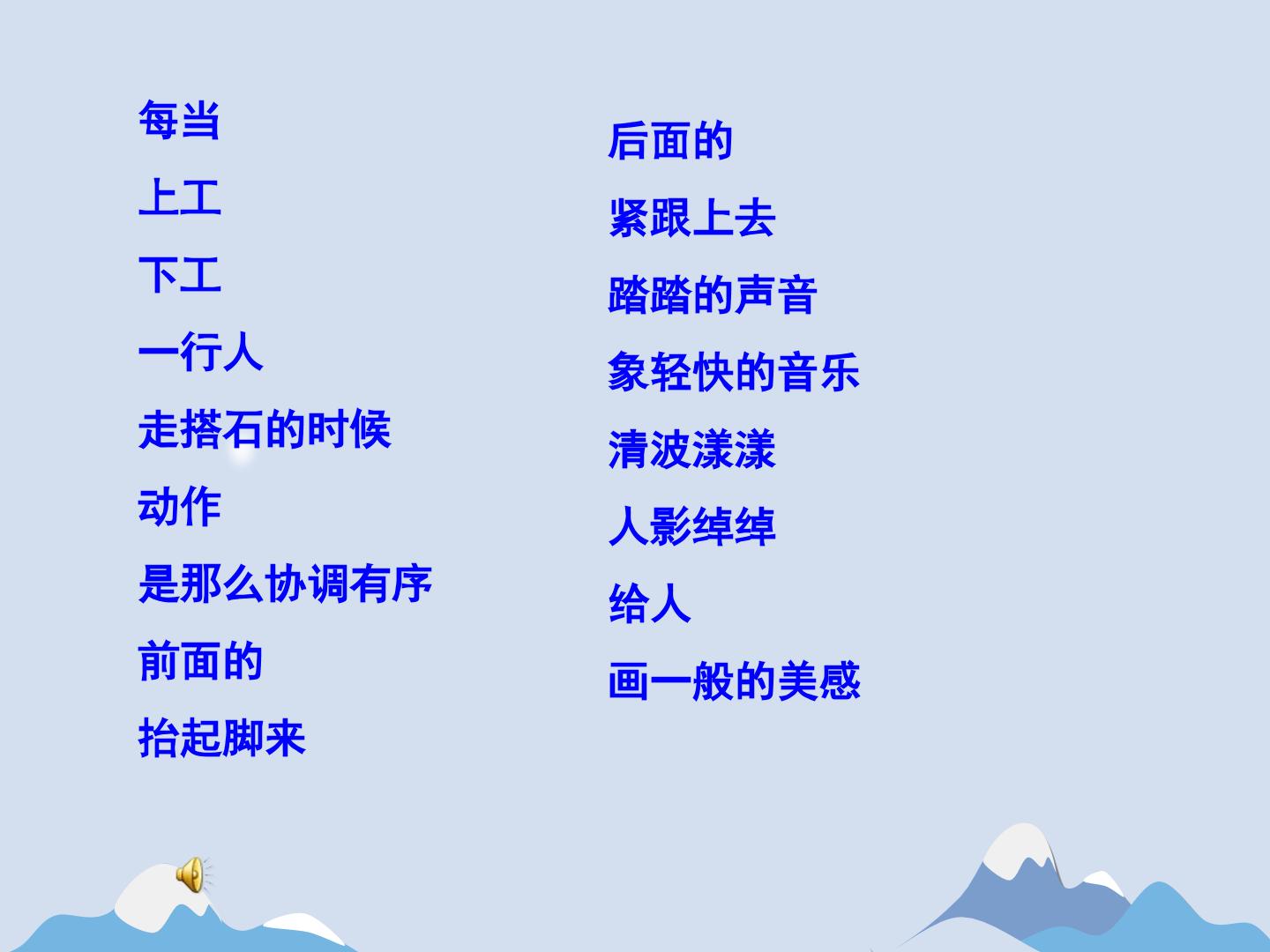 每当

上工

下工

一行人

走搭石的时候

动作

是那么协调有序

前面的

抬起脚来

后面的

紧跟上去

踏踏的声音

象轻快的音乐

清波漾漾

人影绰绰

给人

画一般的美感